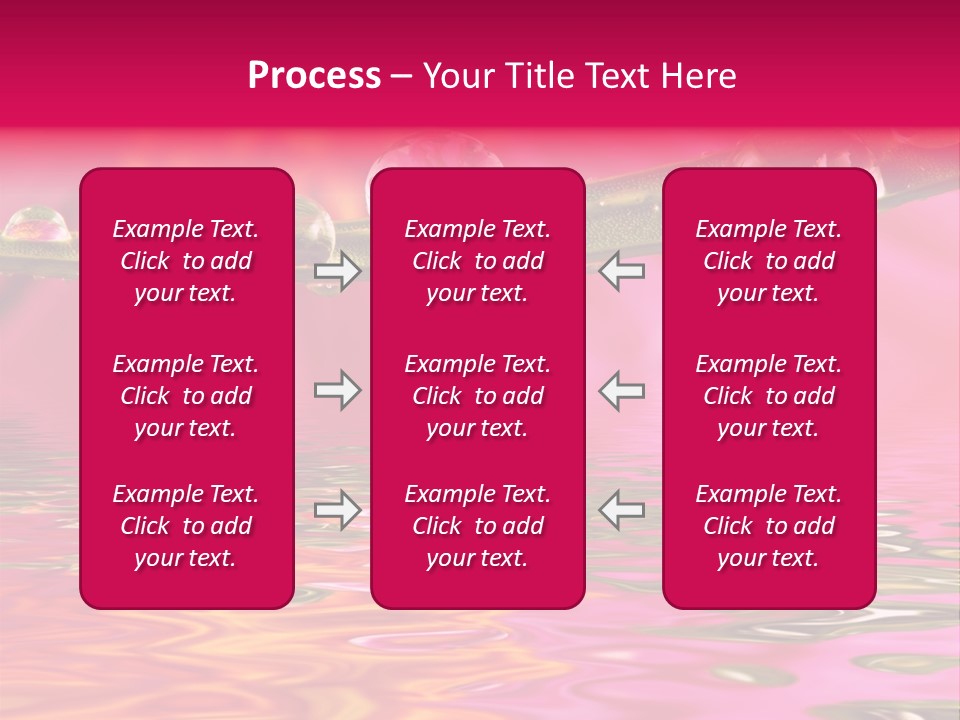 Process – Your Title Text Here

Example Text. Click to add your text.

Example Text. Click to add your text.

Example Text. Click to add your text.

Example Text. Click to add your text.

Example Text. Click to add your text.

Example Text. Click to add your text.

Example Text. Click to add your text.

Example Text. Click to add your text.

Example Text. Click to add your text.